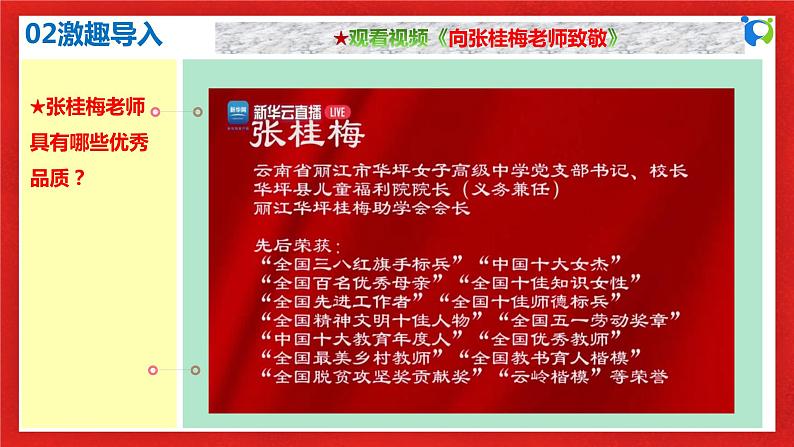 02激趣导入

★观看视频《向张桂梅老师致敬》

★张桂梅老师具有哪些优秀品质？

新华网

新华云直播 LIVE

张桂梅

云南省丽江市华坪女子高级中学党支部书记、校长
华坪县儿童福利院院长（义务兼任）
丽江华坪桂梅助学会会长

先后荣获：
“全国三八红旗手标兵”“中国十大女杰”
“全国百名优秀母亲”“全国十佳知识女性”
“全国先进工作者”“全国十佳师德标兵”
“全国精神文明十佳人物”“全国五一劳动奖章”
“中国十大教育年度人”“全国优秀教师”
“全国最美乡村教师”“全国教书育人楷模”
“全国脱贫攻坚奖贡献奖”“云岭楷模”等荣誉